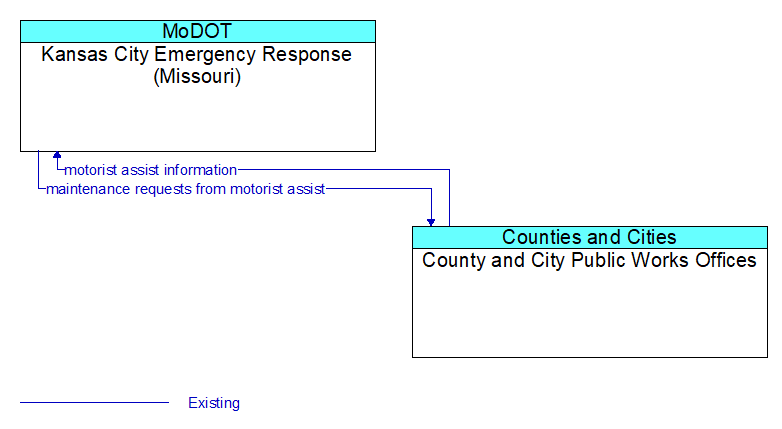 MoDOT
Kansas City Emergency Response (Missouri)

motorist assist information
maintenance requests from motorist assist

Counties and Cities
County and City Public Works Offices

Existing